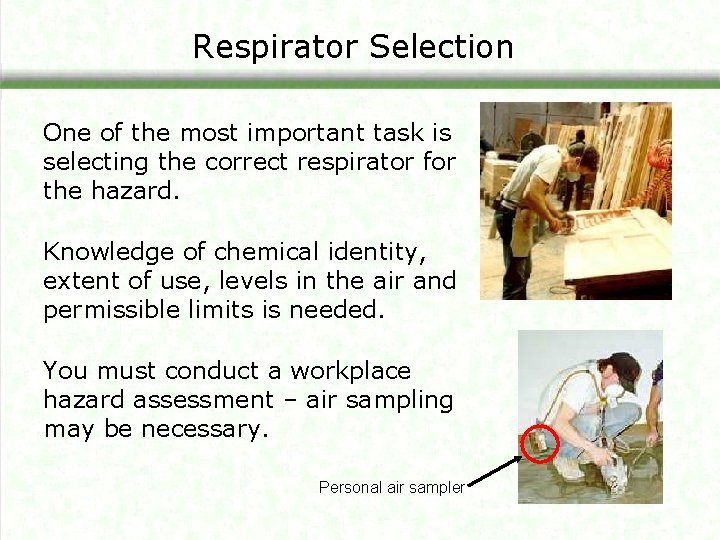 Respirator Selection

One of the most important task is selecting the correct respirator for the hazard.

Knowledge of chemical identity, extent of use, levels in the air and permissible limits is needed.

You must conduct a workplace hazard assessment – air sampling may be necessary.

Personal air sampler